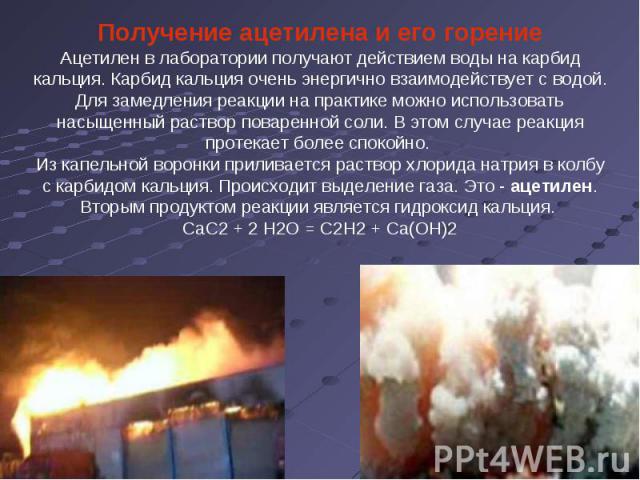 Получение ацетилена и его горение

Ацетилен в лаборатории получают действием воды на карбид кальция. Карбид кальция очень энергично взаимодействует с водой. Для замедления реакции на практике можно использовать насыщенный раствор поваренной соли. В этом случае реакция протекает более спокойно.

Из капельной воронки приливается раствор хлорида натрия в колбу с карбидом кальция. Происходит выделение газа. Это - ацетилен. Вторым продуктом реакции является гидроксид кальция.

CaC2 + 2 H2O = C2H2 + Ca(OH)2

PPt4WEB.ru